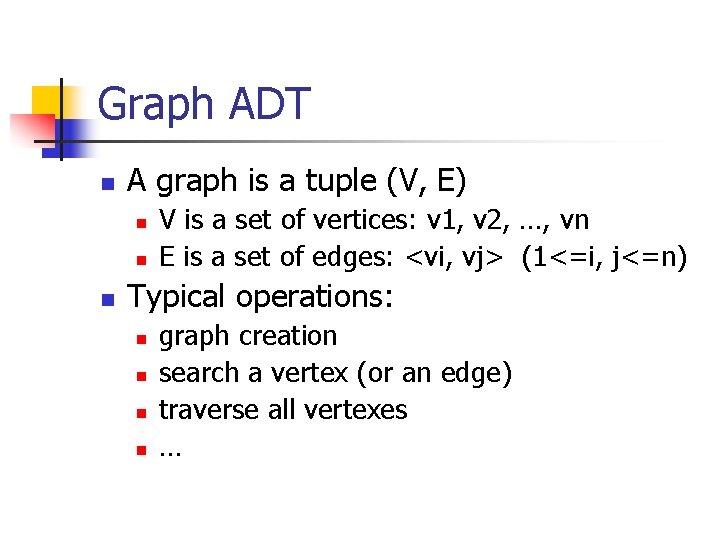 Graph ADT

- A graph is a tuple (V, E)
  - V is a set of vertices: v1, v2, …, vn
  - E is a set of edges: <vi, vj> (1<=i, j<=n)
- Typical operations:
  - graph creation
  - search a vertex (or an edge)
  - traverse all vertexes
  - …